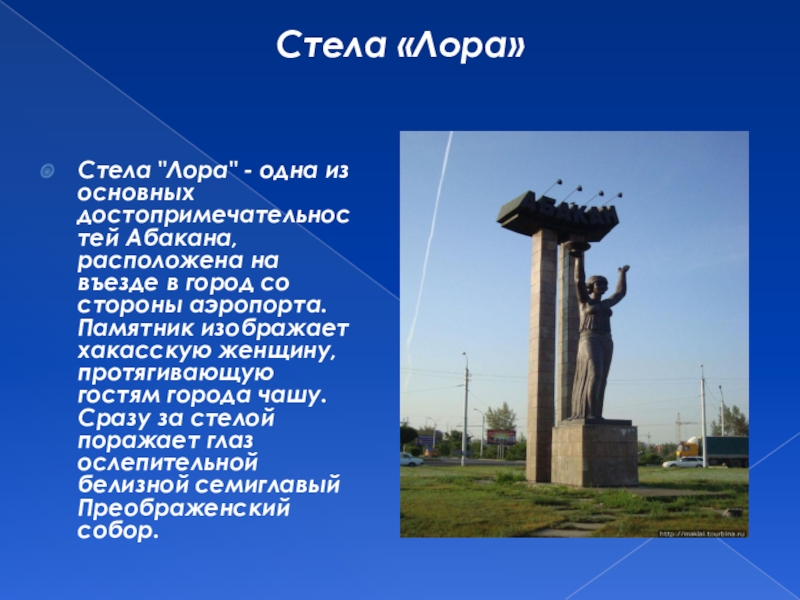 Стела «Лора»

Стела "Лора" - одна из основных достопримечательностей Абакана, расположена на въезде в город со стороны аэропорта. Памятник изображает хакасскую женщину, протягивающую гостям города чашу. Сразу за стелой поражает глаз ослепительной белизной семиглавый Преображенский собор.

АБАКАН

http://maklai.tourbina.ru